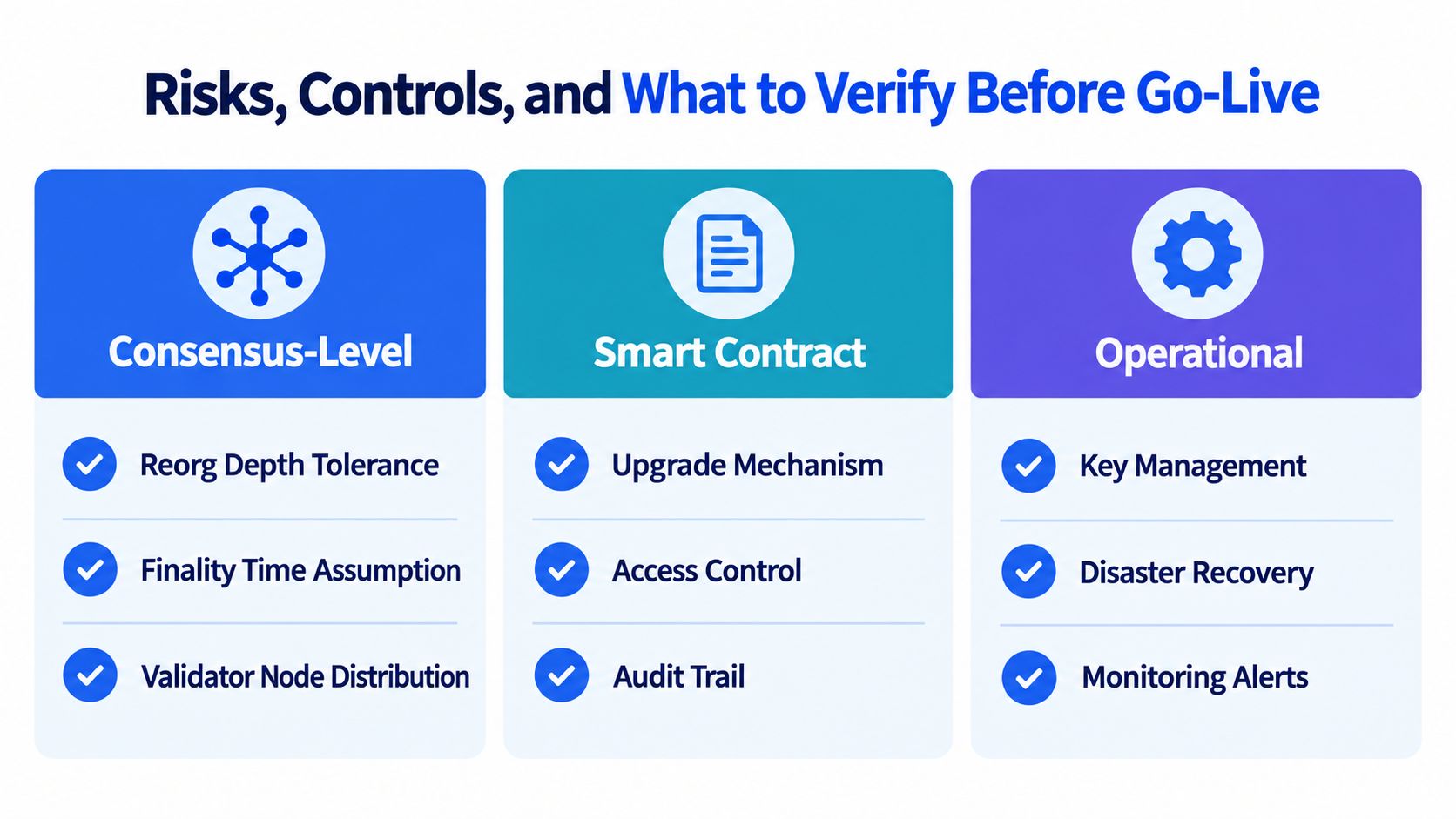 Risks, Controls, and What to Verify Before Go-Live

Consensus-Level

Reorg Depth Tolerance

Finality Time Assumption

Validator Node Distribution

Smart Contract

Upgrade Mechanism

Access Control

Audit Trail

Operational

Key Management

Disaster Recovery

Monitoring Alerts